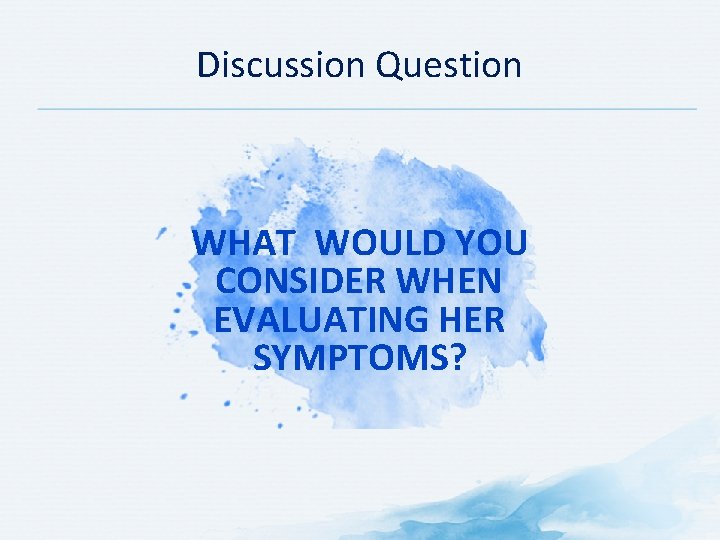 Discussion Question

WHAT WOULD YOU CONSIDER WHEN EVALUATING HER SYMPTOMS?